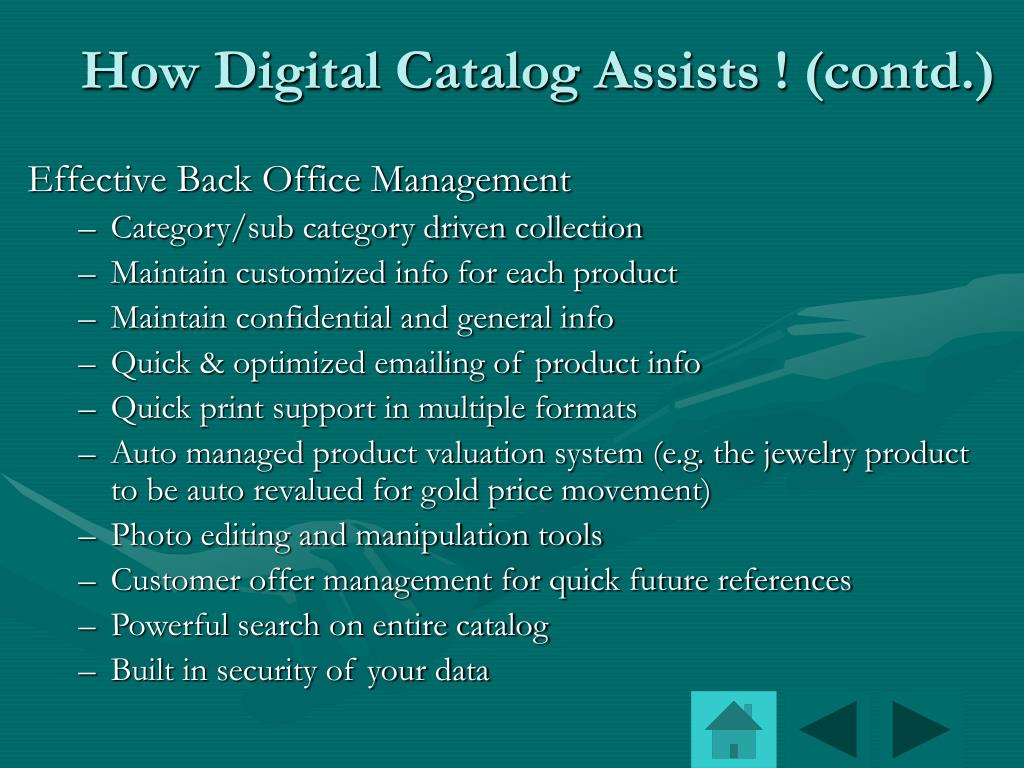 How Digital Catalog Assists ! (contd.)

Effective Back Office Management

– Category/sub category driven collection
– Maintain customized info for each product
– Maintain confidential and general info
– Quick & optimized emailing of product info
– Quick print support in multiple formats
– Auto managed product valuation system (e.g. the jewelry product to be auto revalued for gold price movement)
– Photo editing and manipulation tools
– Customer offer management for quick future references
– Powerful search on entire catalog
– Built in security of your data